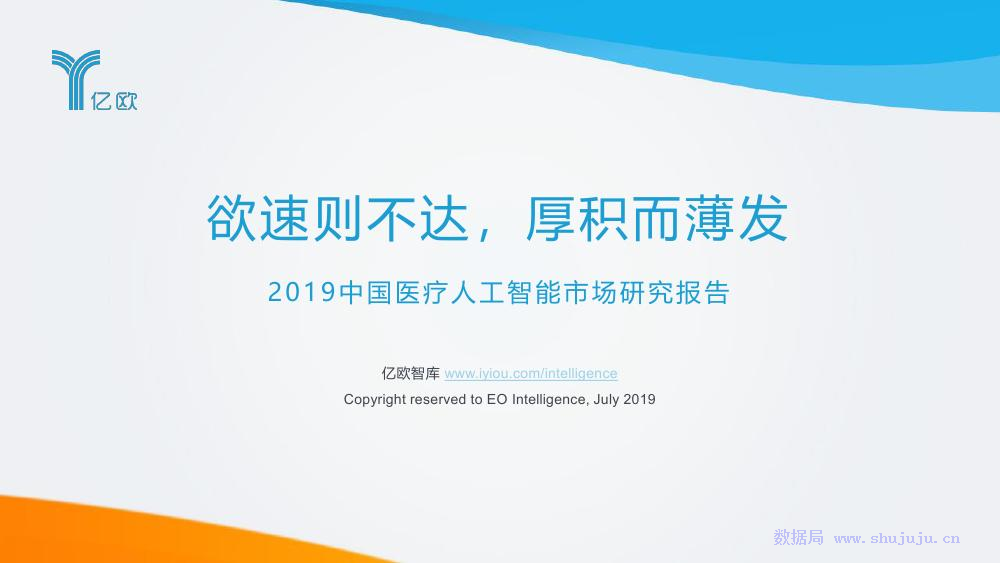 亿欧

欲速则不达，厚积而薄发

2019中国医疗人工智能市场研究报告

亿欧智库 www.iyiou.com/intelligence

Copyright reserved to EO Intelligence, July 2019

数据局 www.shujuju.cn